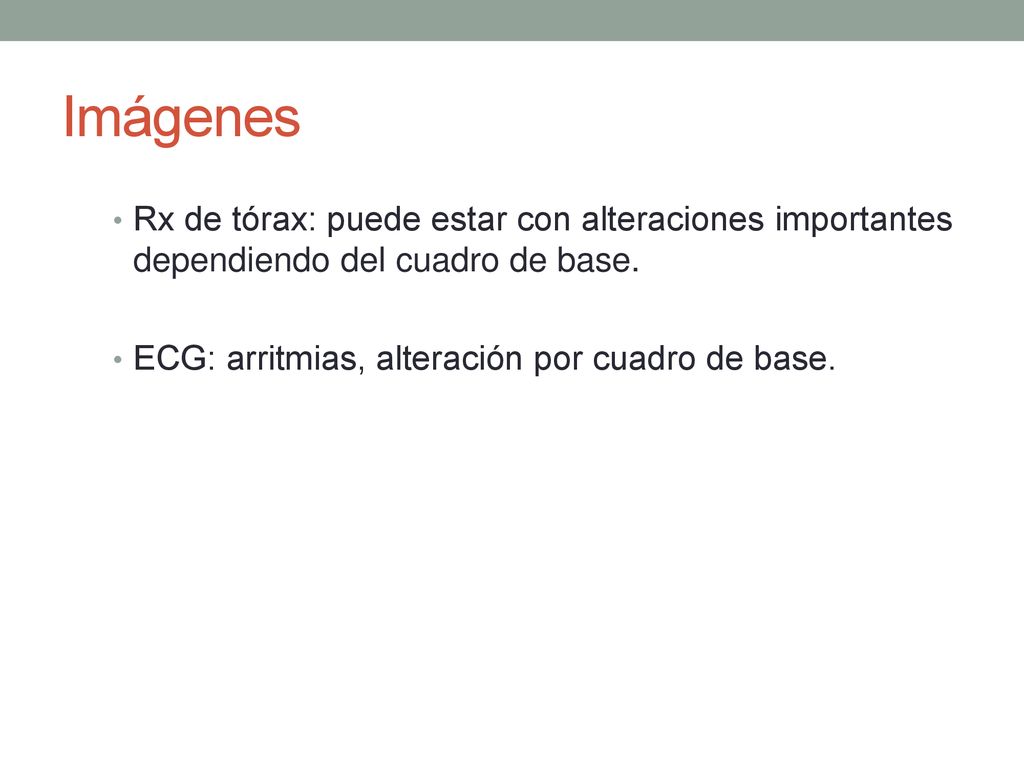 Imágenes

• Rx de tórax: puede estar con alteraciones importantes dependiendo del cuadro de base.

• ECG: arritmias, alteración por cuadro de base.